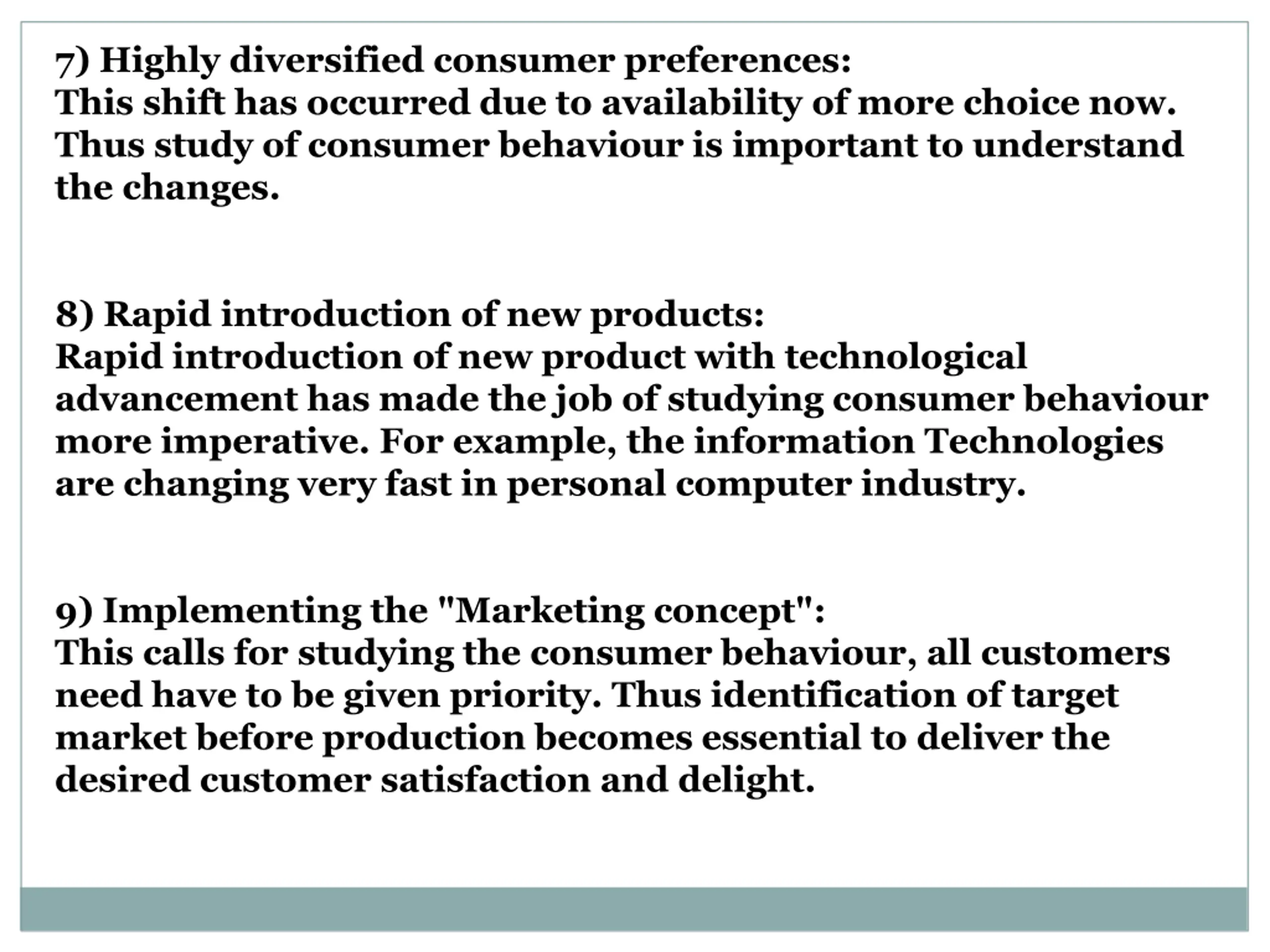 7) Highly diversified consumer preferences:
This shift has occurred due to availability of more choice now. Thus study of consumer behaviour is important to understand the changes.

8) Rapid introduction of new products:
Rapid introduction of new product with technological advancement has made the job of studying consumer behaviour more imperative. For example, the information Technologies are changing very fast in personal computer industry.

9) Implementing the "Marketing concept":
This calls for studying the consumer behaviour, all customers need have to be given priority. Thus identification of target market before production becomes essential to deliver the desired customer satisfaction and delight.